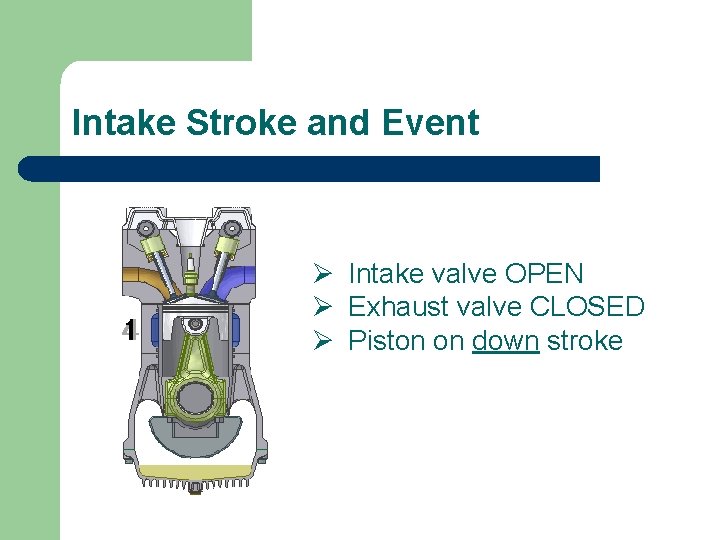 Intake Stroke and Event

1

➢ Intake valve OPEN
➢ Exhaust valve CLOSED
➢ Piston on down stroke